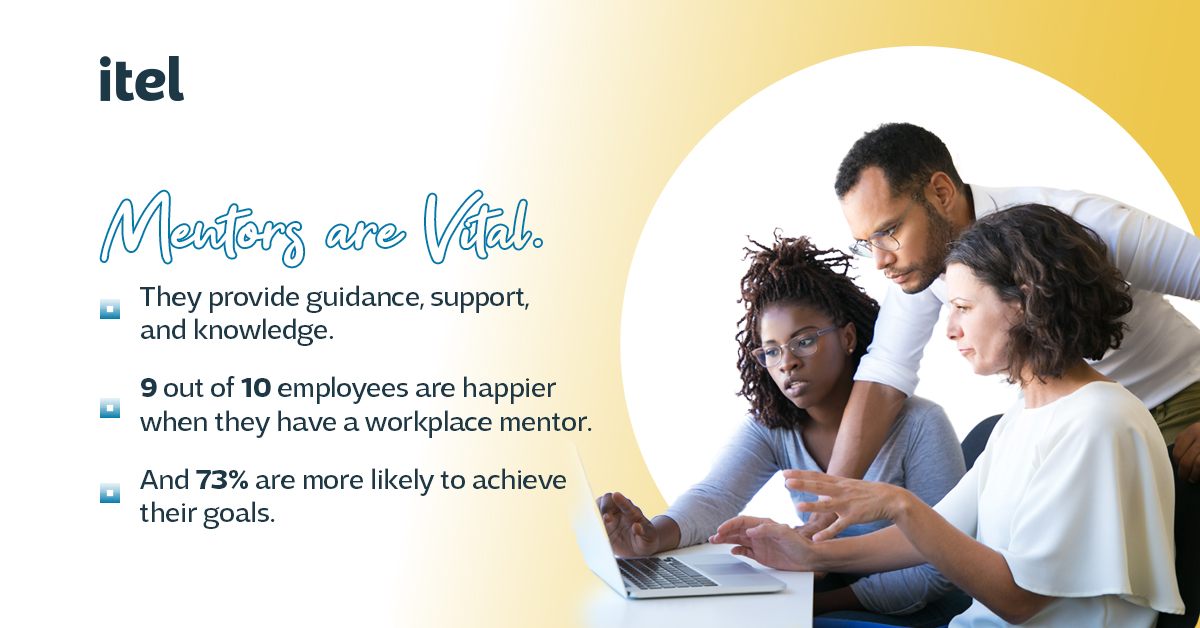 itel

Mentors are Vital.

They provide guidance, support, and knowledge.

9 out of 10 employees are happier when they have a workplace mentor.

And 73% are more likely to achieve their goals.